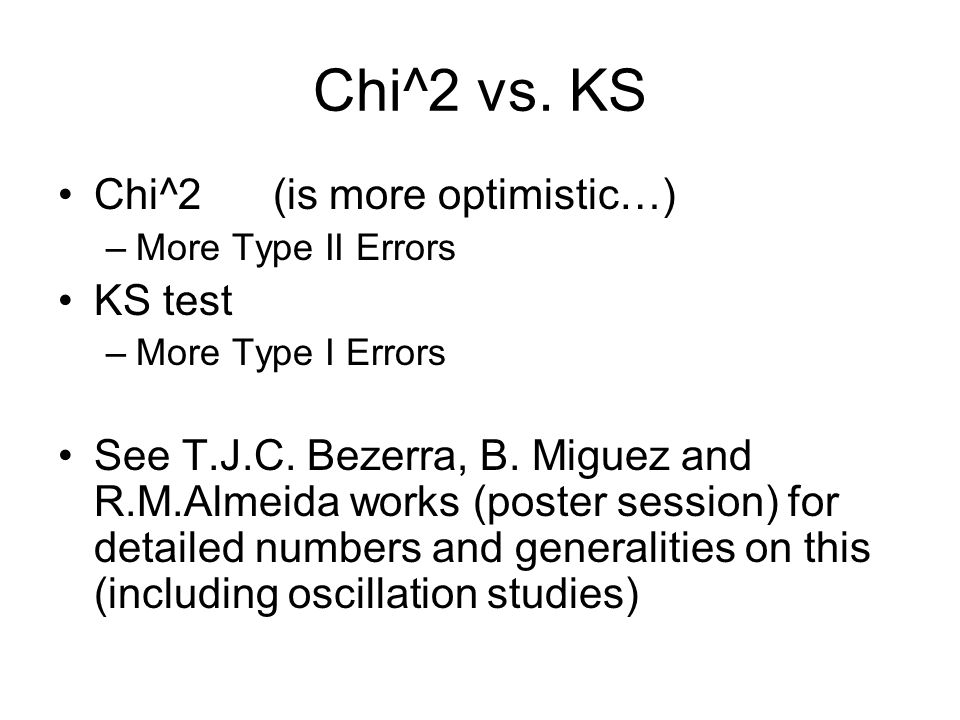 Chi^2 vs. KS

• Chi^2 (is more optimistic…)
– More Type II Errors
• KS test
– More Type I Errors

• See T.J.C. Bezerra, B. Miguez and R.M.Almeida works (poster session) for detailed numbers and generalities on this (including oscillation studies)